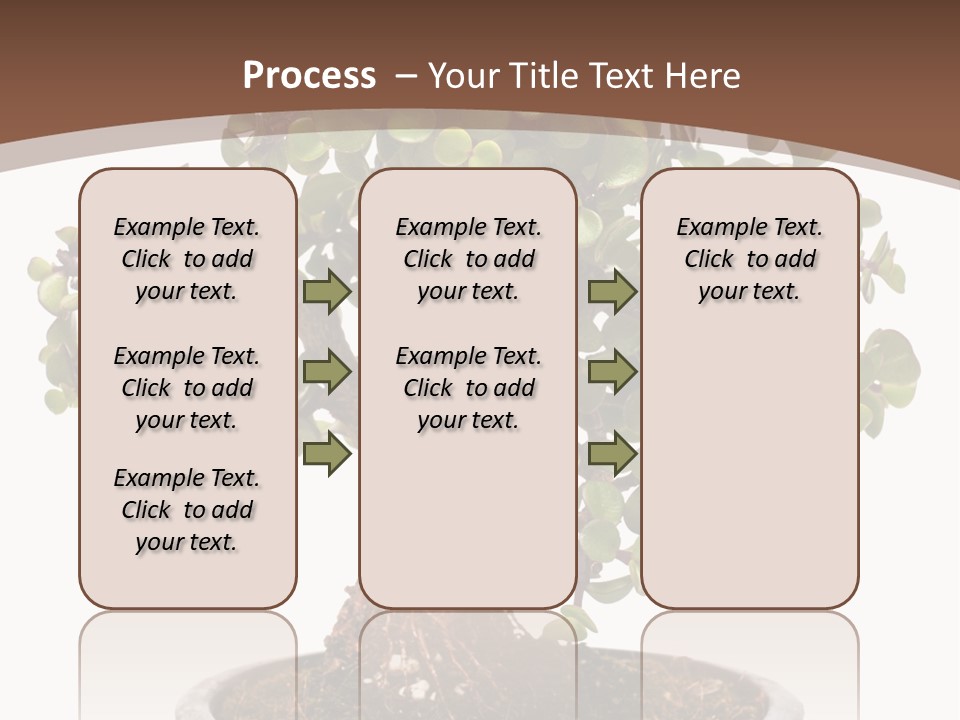 Process – Your Title Text Here

Example Text. Click to add your text.

Example Text. Click to add your text.

Example Text. Click to add your text.

Example Text. Click to add your text.

Example Text. Click to add your text.

Example Text. Click to add your text.